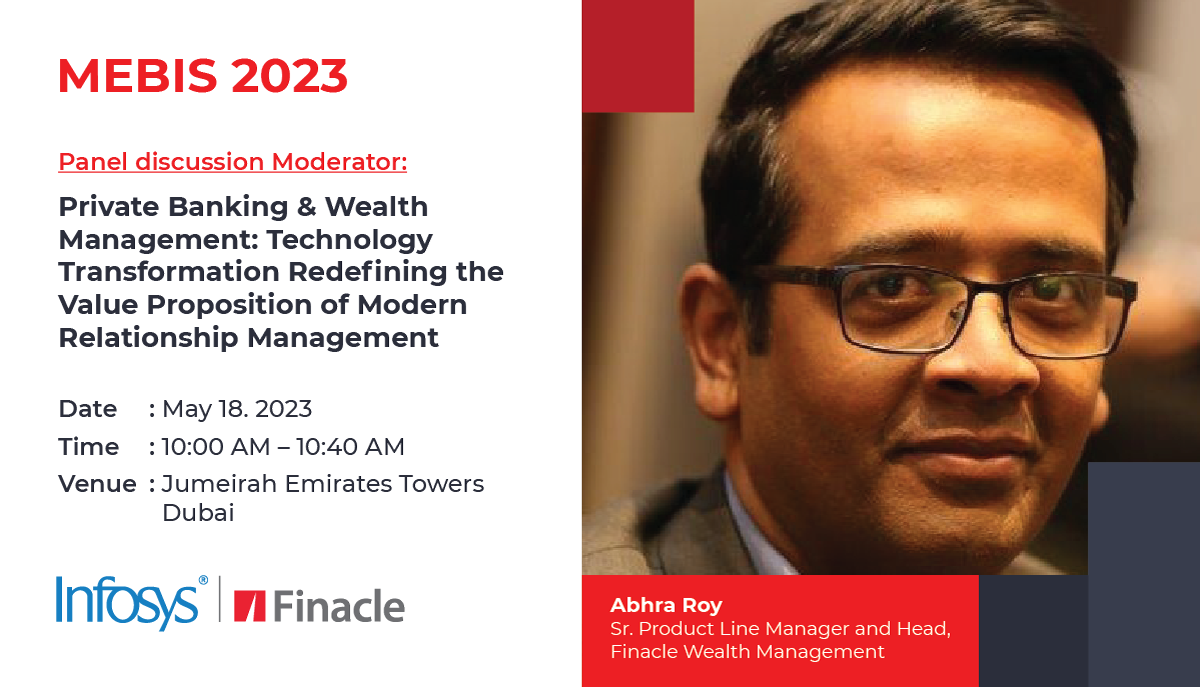 MEBIS 2023

Panel discussion Moderator:

Private Banking & Wealth Management: Technology Transformation Redefining the Value Proposition of Modern Relationship Management

Date : May 18. 2023
Time : 10:00 AM – 10:40 AM
Venue : Jumeirah Emirates Towers Dubai

Infosys® | Finacle

Abhra Roy
Sr. Product Line Manager and Head, Finacle Wealth Management